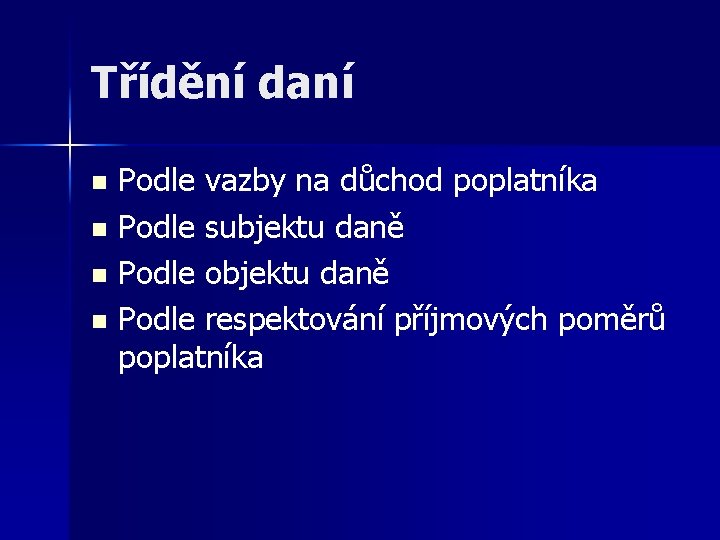 Třídění daní

- Podle vazby na důchod poplatníka
- Podle subjektu daně
- Podle objektu daně
- Podle respektování příjmových poměrů poplatníka